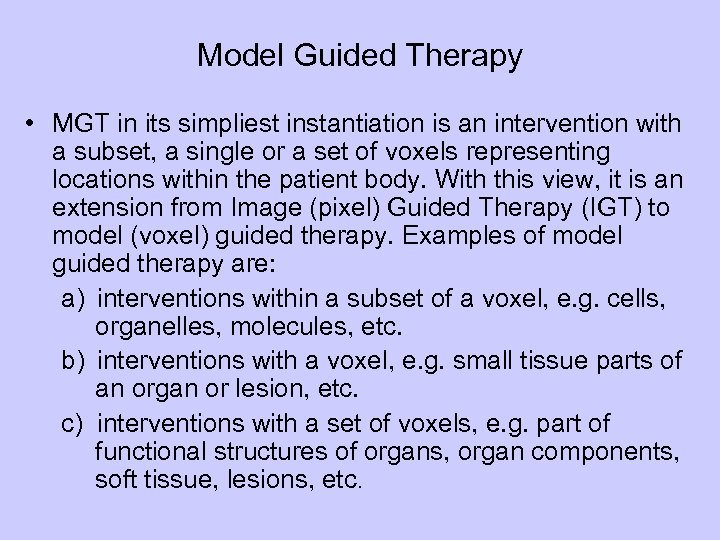 Model Guided Therapy

• MGT in its simpliest instantiation is an intervention with a subset, a single or a set of voxels representing locations within the patient body. With this view, it is an extension from Image (pixel) Guided Therapy (IGT) to model (voxel) guided therapy. Examples of model guided therapy are:

a) interventions within a subset of a voxel, e.g. cells, organelles, molecules, etc.

b) interventions with a voxel, e.g. small tissue parts of an organ or lesion, etc.

c) interventions with a set of voxels, e.g. part of functional structures of organs, organ components, soft tissue, lesions, etc.